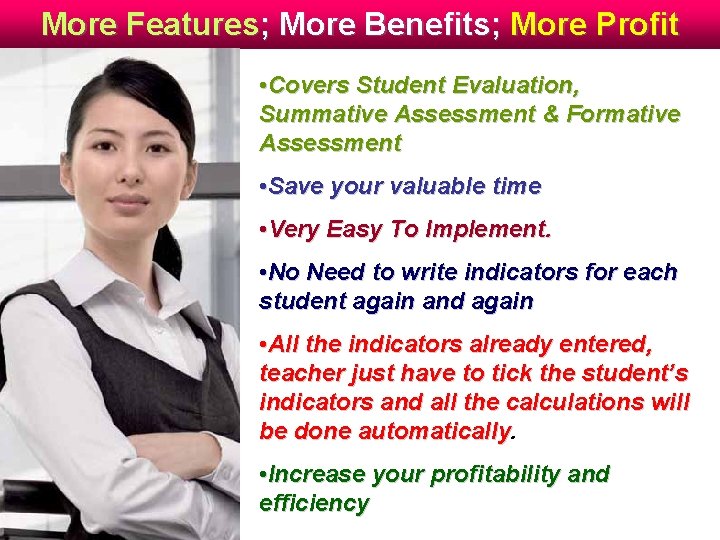 More Features; More Benefits; More Profit

•Covers Student Evaluation, Summative Assessment & Formative Assessment

•Save your valuable time

•Very Easy To Implement.

•No Need to write indicators for each student again and again

•All the indicators already entered, teacher just have to tick the student's indicators and all the calculations will be done automatically.

•Increase your profitability and efficiency